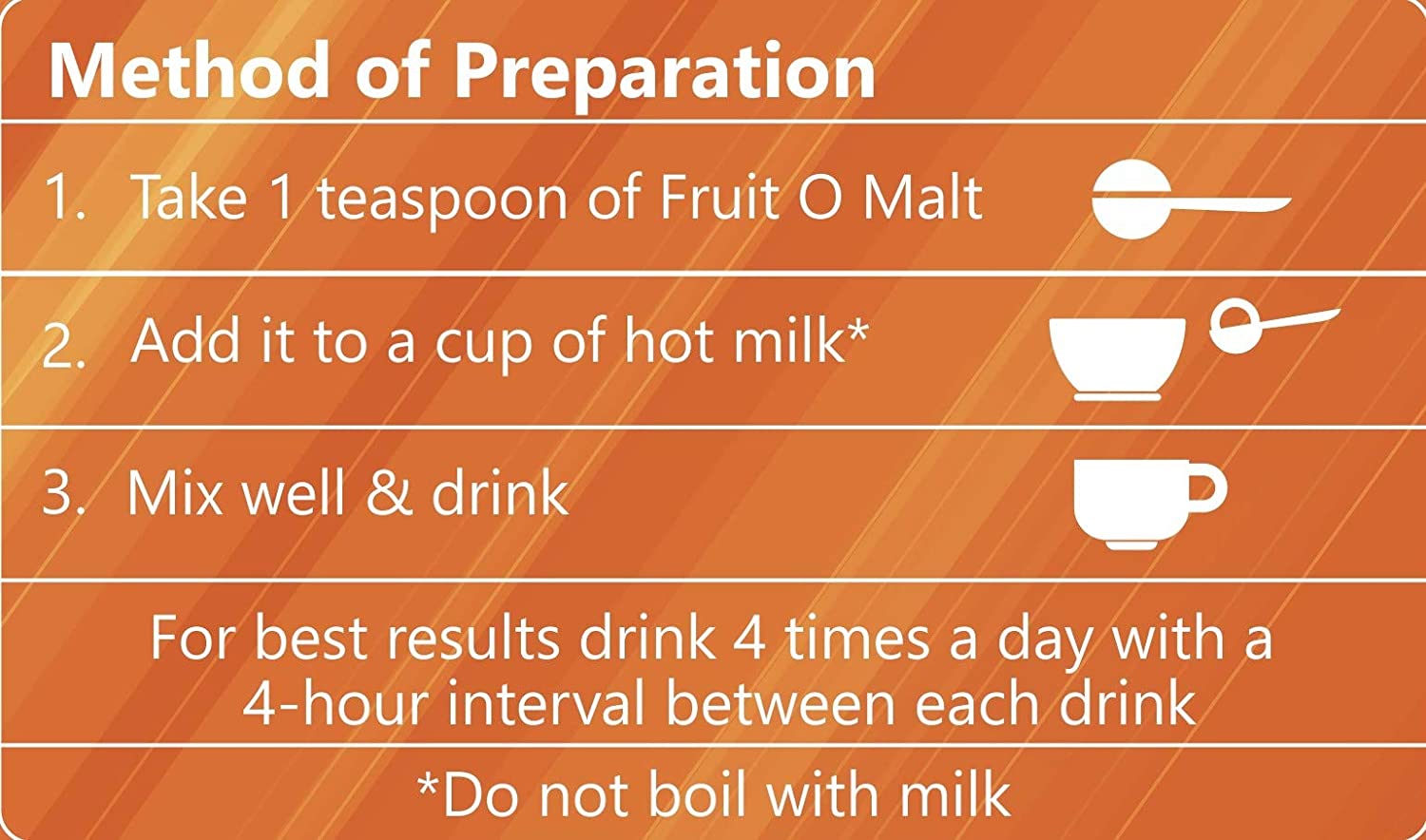 Method of Preparation

1. Take 1 teaspoon of Fruit O Malt

2. Add it to a cup of hot milk*

3. Mix well & drink

For best results drink 4 times a day with a 4-hour interval between each drink

*Do not boil with milk